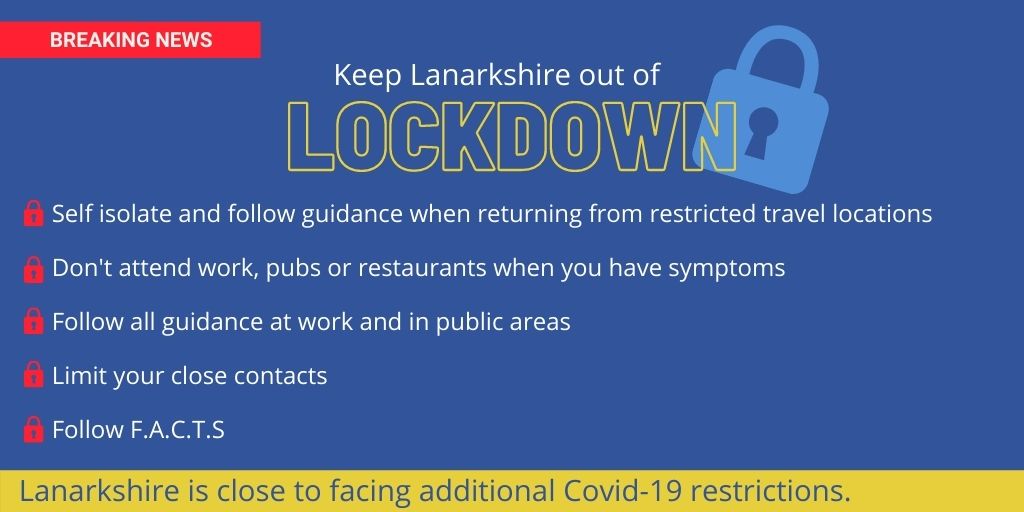 BREAKING NEWS

Keep Lanarkshire out of

LOCKDOWN

Self isolate and follow guidance when returning from restricted travel locations

Don't attend work, pubs or restaurants when you have symptoms

Follow all guidance at work and in public areas

Limit your close contacts

Follow F.A.C.T.S

Lanarkshire is close to facing additional Covid-19 restrictions.